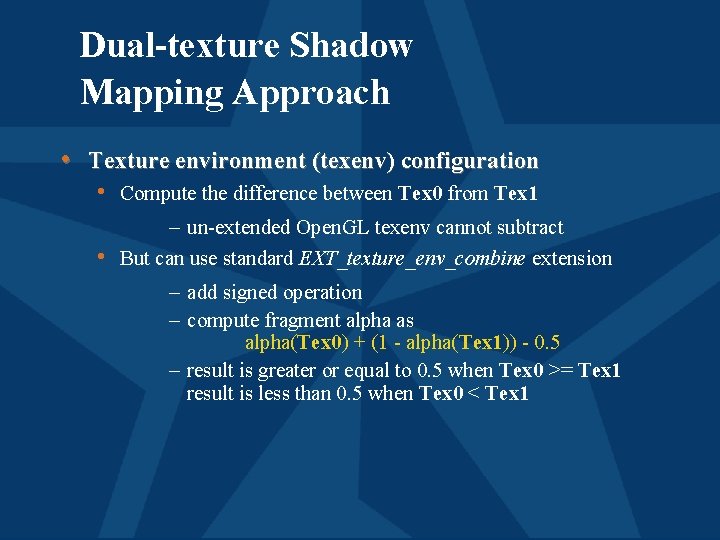 Dual-texture Shadow Mapping Approach

• Texture environment (texenv) configuration

• Compute the difference between Tex0 from Tex1

– un-extended OpenGL texenv cannot subtract

• But can use standard EXT_texture_env_combine extension

– add signed operation

– compute fragment alpha as
alpha(Tex0) + (1 - alpha(Tex1)) - 0.5

– result is greater or equal to 0.5 when Tex0 >= Tex1
result is less than 0.5 when Tex0 < Tex1